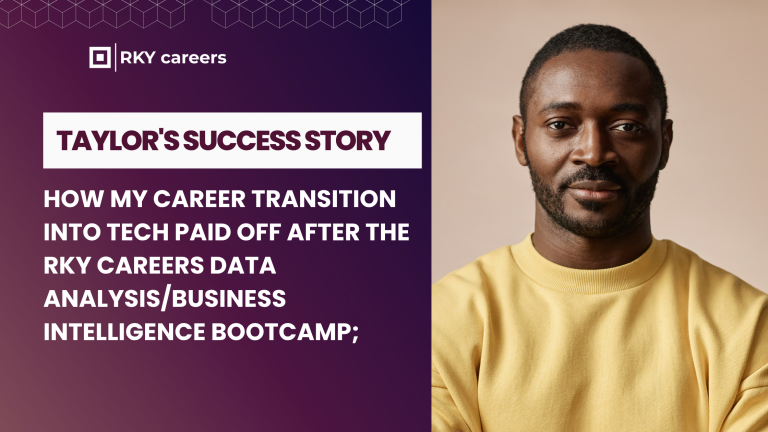 RKY careers

TAYLOR'S SUCCESS STORY

HOW MY CAREER TRANSITION INTO TECH PAID OFF AFTER THE RKY CAREERS DATA ANALYSIS/BUSINESS INTELLIGENCE BOOTCAMP;